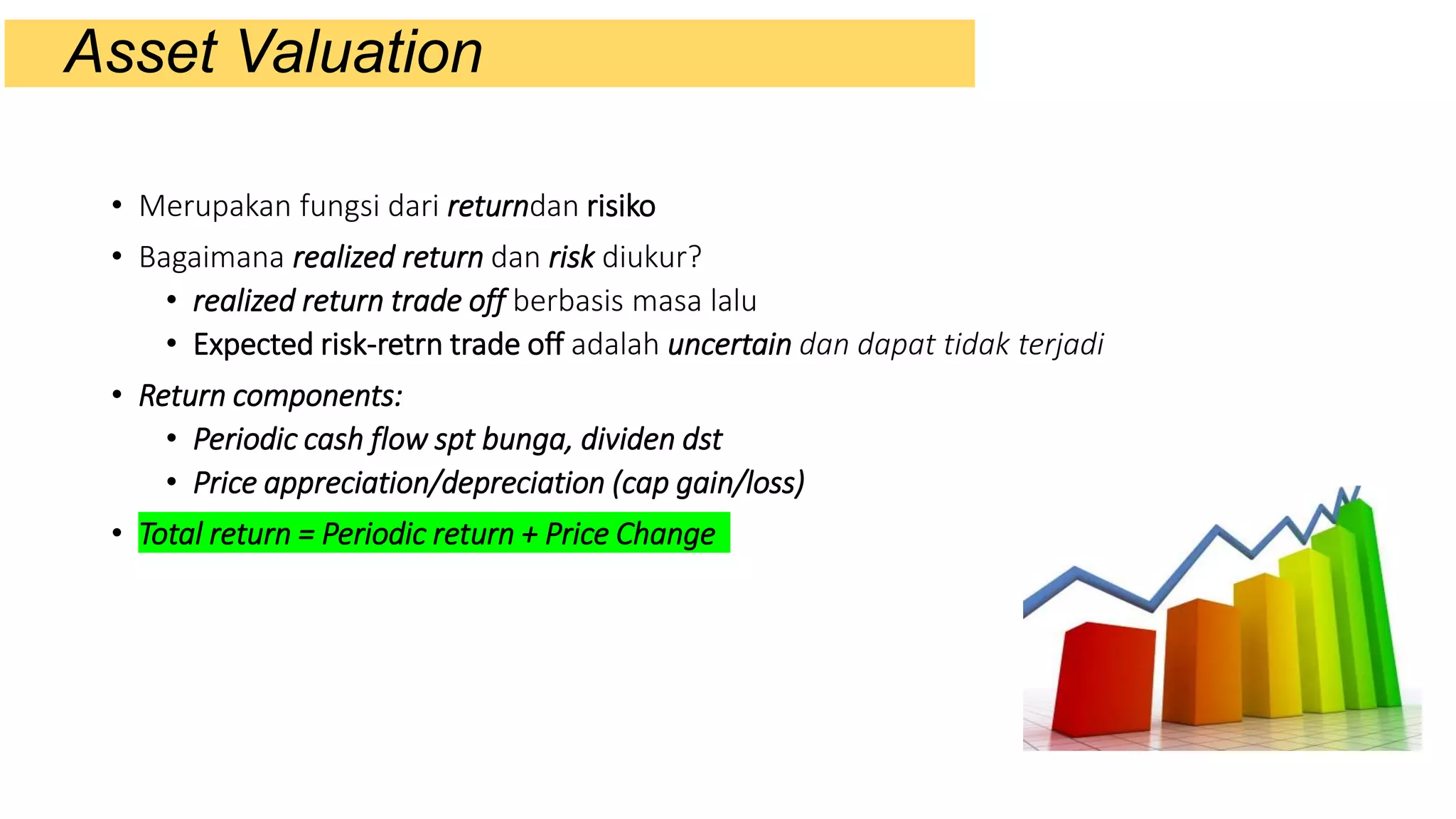 Asset Valuation

• Merupakan fungsi dari returndan risiko
• Bagaimana realized return dan risk diukur?
  • realized return trade off berbasis masa lalu
  • Expected risk-retrn trade off adalah uncertain dan dapat tidak terjadi
• Return components:
  • Periodic cash flow spt bunga, dividen dst
  • Price appreciation/depreciation (cap gain/loss)
• Total return = Periodic return + Price Change